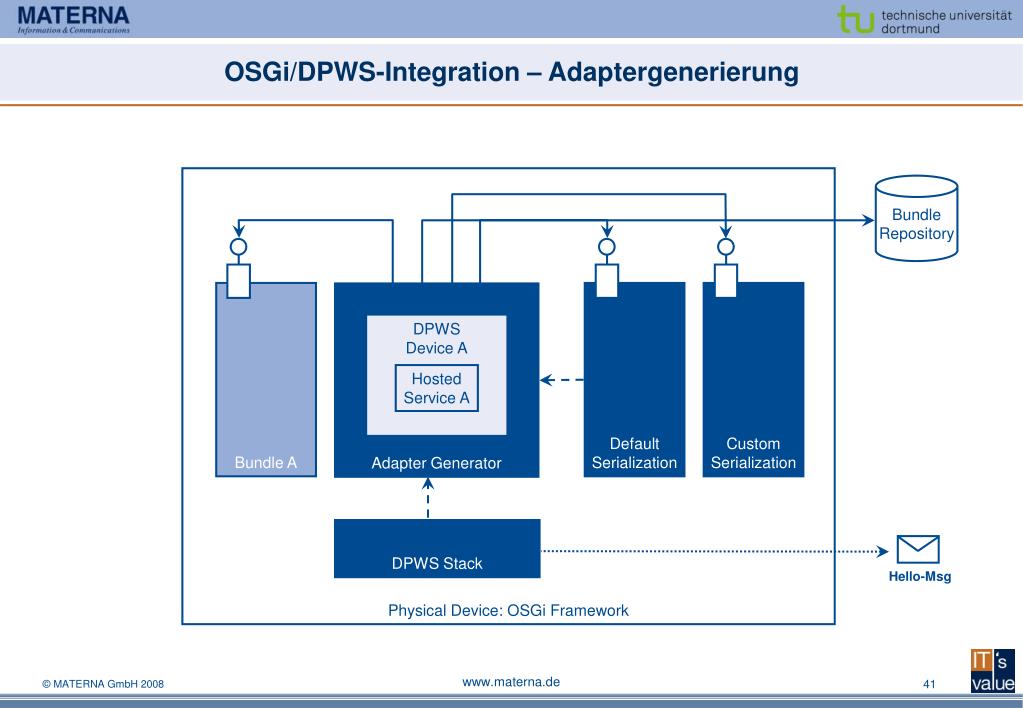 MATERNA
Information & Communications

tu technische universität dortmund

OSGi/DPWS-Integration – Adaptergenerierung

Bundle Repository

DPWS Device A

Hosted Service A

Bundle A

Adapter Generator

Default Serialization

Custom Serialization

DPWS Stack

Hello-Msg

Physical Device: OSGi Framework

© MATERNA GmbH 2008

www.materna.de

41

IT's value